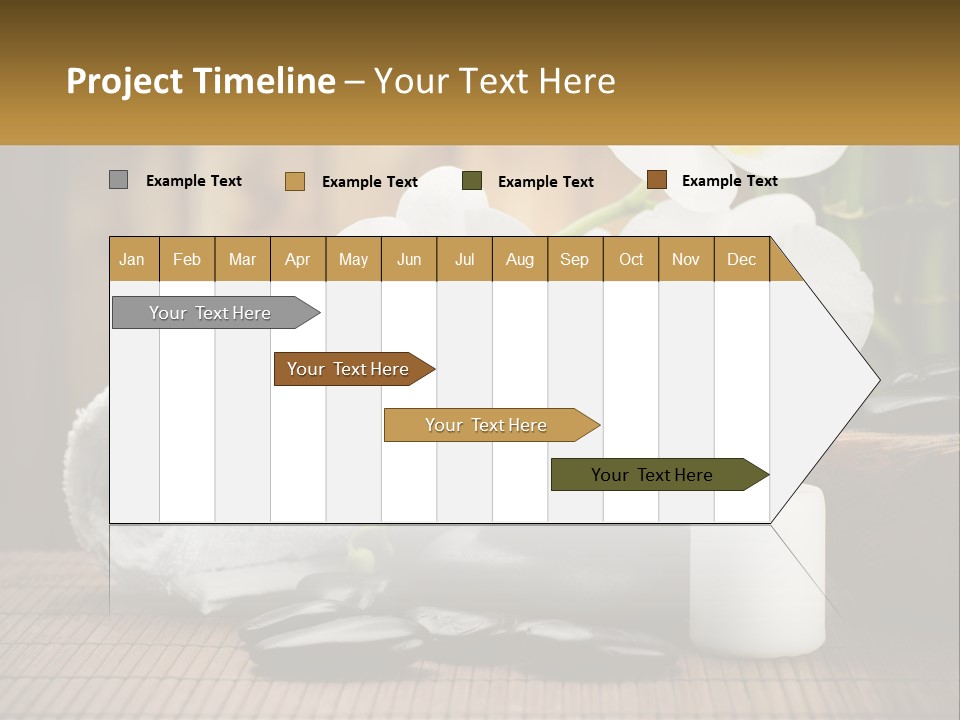 Project Timeline – Your Text Here

Example Text
Example Text
Example Text
Example Text

| Jan | Feb | Mar | Apr | May | Jun | Jul | Aug | Sep | Oct | Nov | Dec |
|---|---|---|---|---|---|---|---|---|---|---|---|

Your Text Here

Your Text Here

Your Text Here

Your Text Here